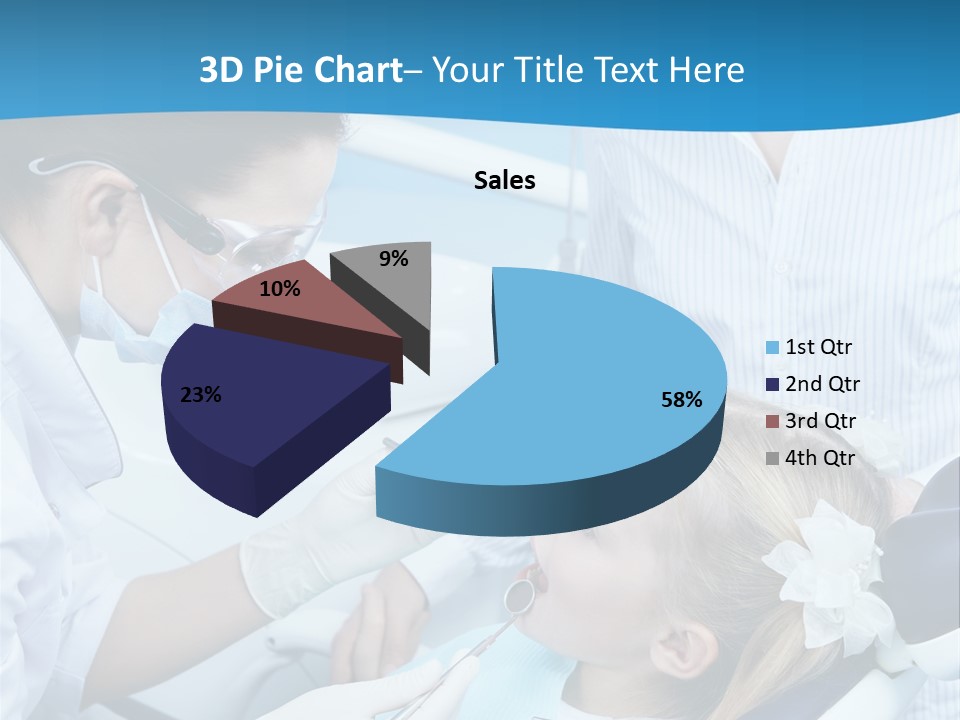 3D Pie Chart– Your Title Text Here

Sales

9%

10%

23%

58%

1st Qtr
2nd Qtr
3rd Qtr
4th Qtr